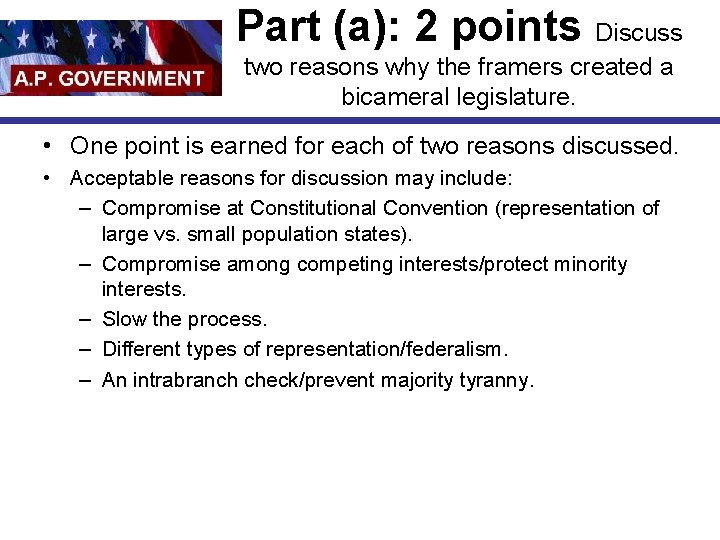 A.P. GOVERNMENT

Part (a): 2 points Discuss two reasons why the framers created a bicameral legislature.

• One point is earned for each of two reasons discussed.
• Acceptable reasons for discussion may include:
– Compromise at Constitutional Convention (representation of large vs. small population states).
– Compromise among competing interests/protect minority interests.
– Slow the process.
– Different types of representation/federalism.
– An intrabranch check/prevent majority tyranny.